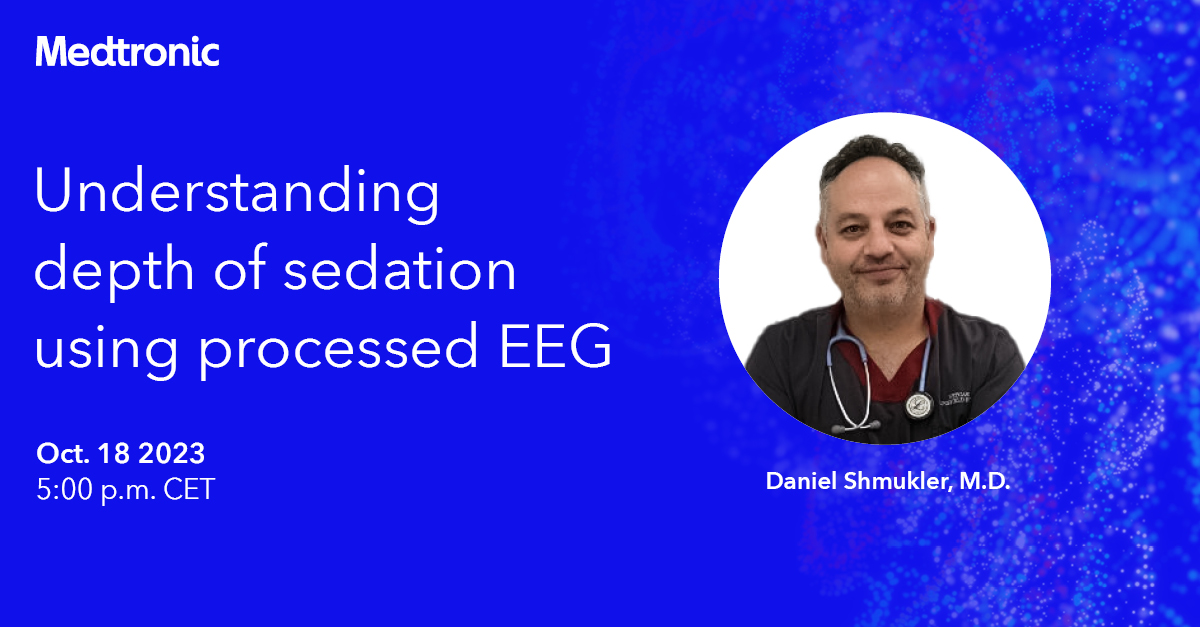 Medtronic

Understanding depth of sedation using processed EEG

Oct. 18 2023
5:00 p.m. CET

Daniel Shmukler, M.D.